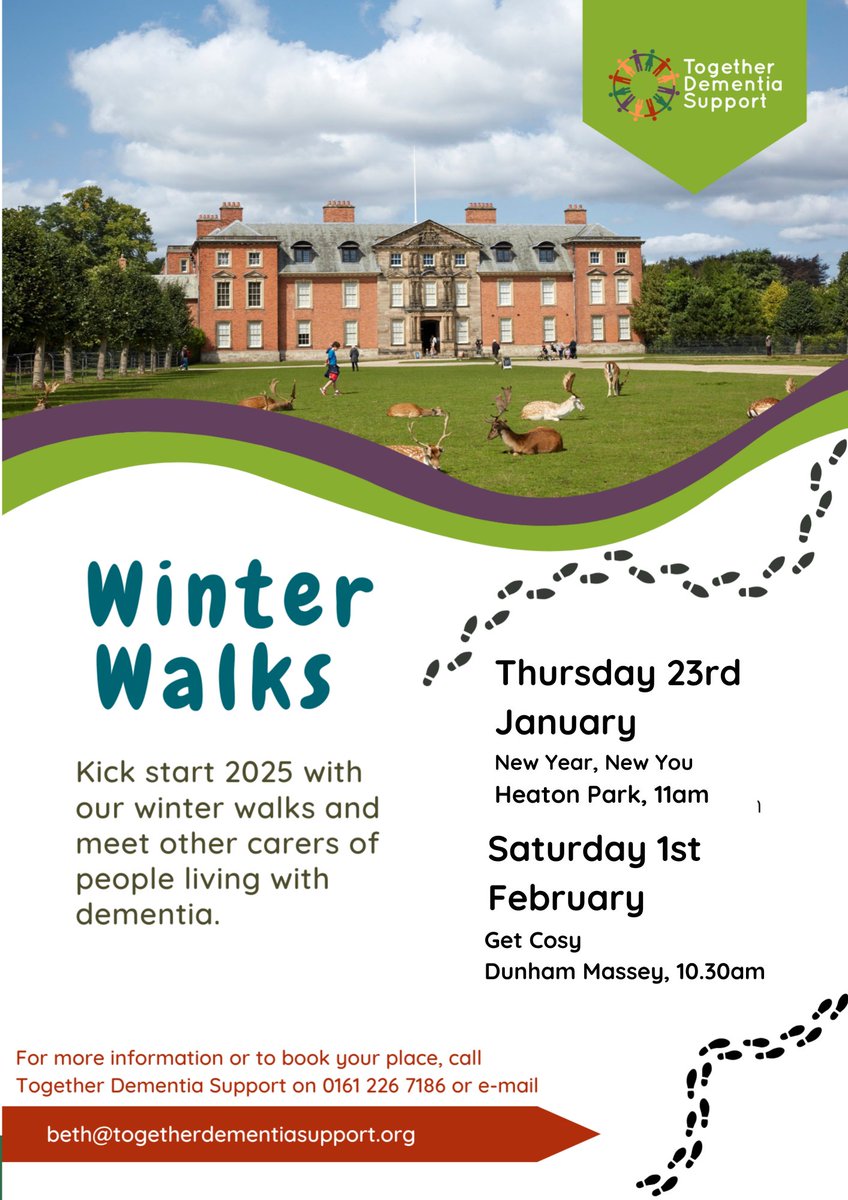 Together Dementia Support

Winter Walks

Kick start 2025 with our winter walks and meet other carers of people living with dementia.

Thursday 23rd January
New Year, New You
Heaton Park, 11am

Saturday 1st February
Get Cosy
Dunham Massey, 10.30am

For more information or to book your place, call Together Dementia Support on 0161 226 7186 or e-mail

beth@togetherdementiasupport.org